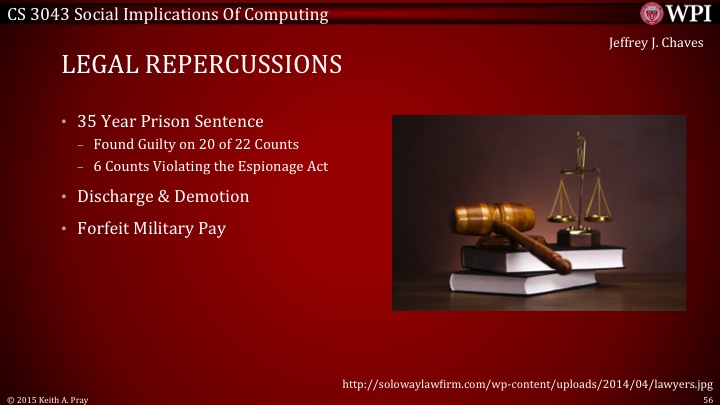 CS 3043 Social Implications Of Computing

WPI

Jeffrey J. Chaves

LEGAL REPERCUSSIONS

• 35 Year Prison Sentence
– Found Guilty on 20 of 22 Counts
– 6 Counts Violating the Espionage Act
• Discharge & Demotion
• Forfeit Military Pay

http://solowaylawfirm.com/wp-content/uploads/2014/04/lawyers.jpg

© 2015 Keith A. Pray

56